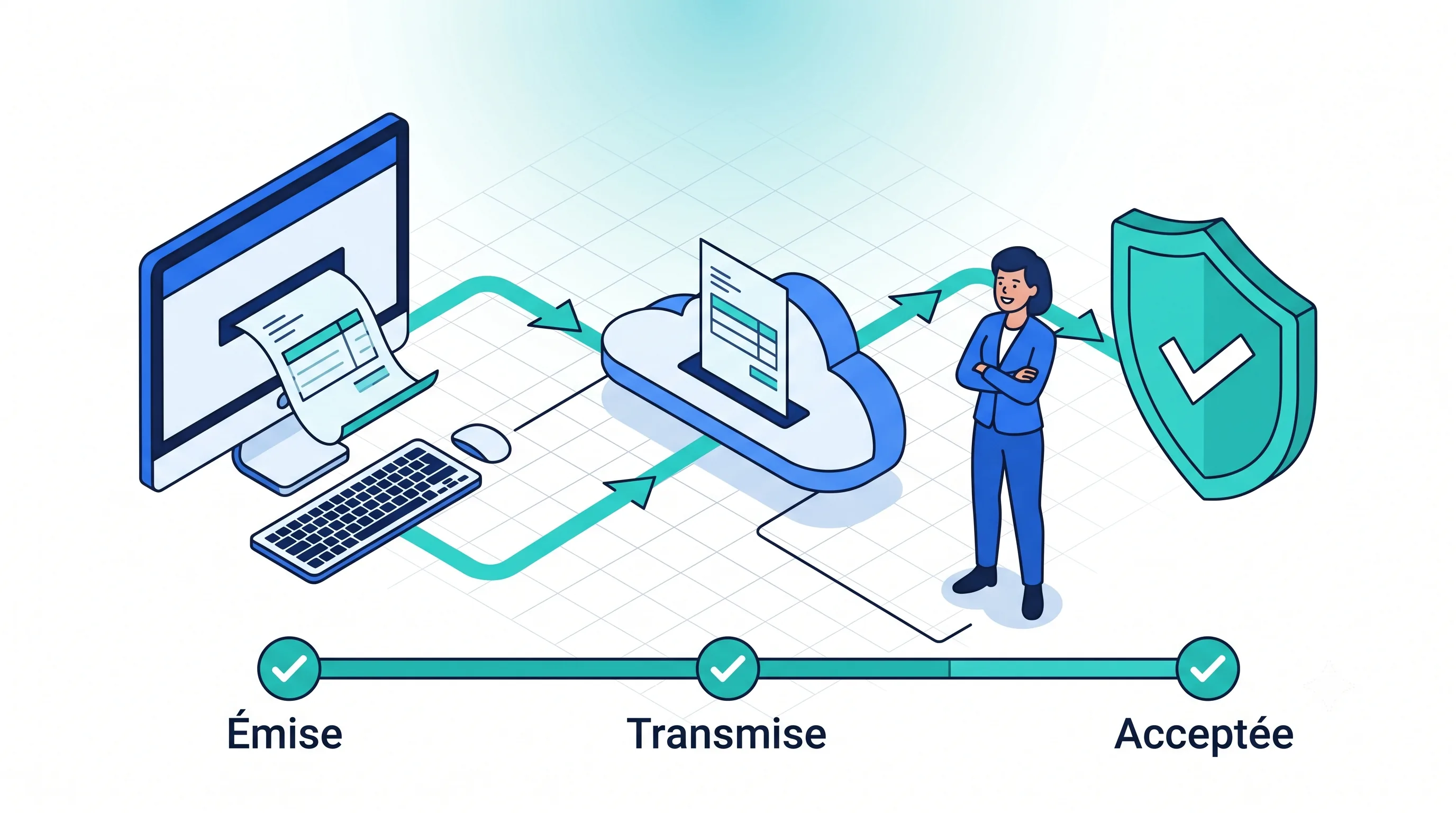 Émise

Transmise

Acceptée